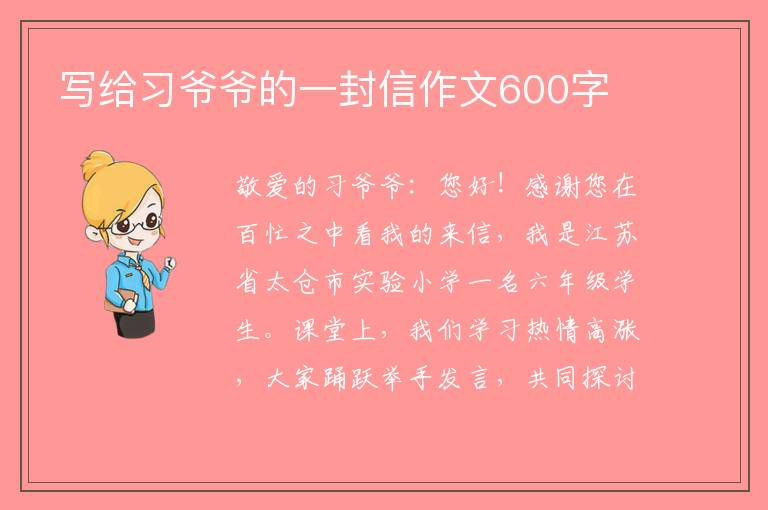 写给习爷爷的一封信作文600字

敬爱的习爷爷：您好！感谢您在百忙之中看我的来信，我是江苏省太仓市实验小学一名六年级学生。课堂上，我们学习热情高涨，大家踊跃举手发言，共同探讨